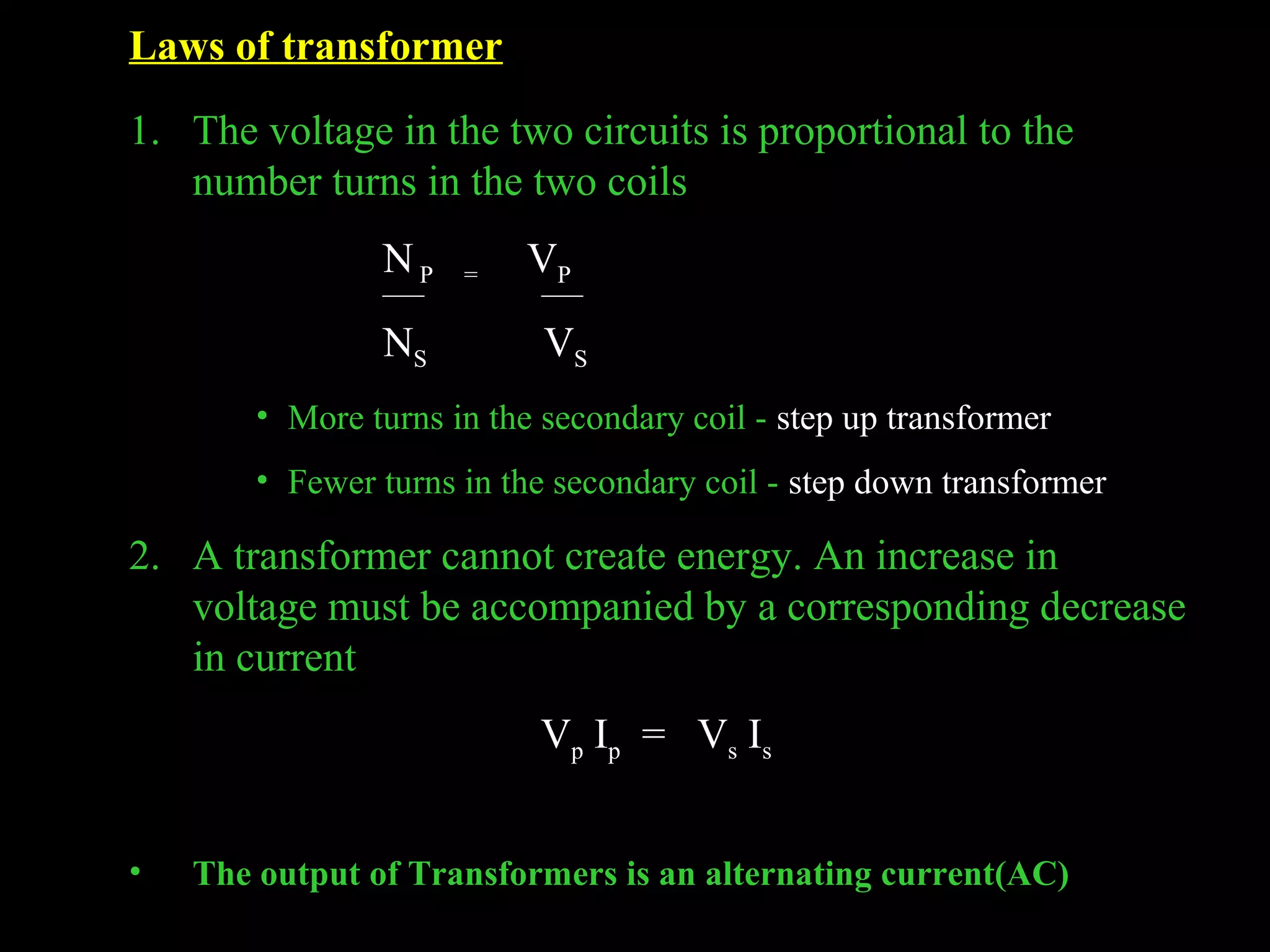 Laws of transformer

1. The voltage in the two circuits is proportional to the number turns in the two coils

$\frac{N_P}{N_S} = \frac{V_P}{V_S}$

• More turns in the secondary coil - step up transformer

• Fewer turns in the secondary coil - step down transformer

2. A transformer cannot create energy. An increase in voltage must be accompanied by a corresponding decrease in current

$V_p I_p = V_s I_s$

• The output of Transformers is an alternating current(AC)